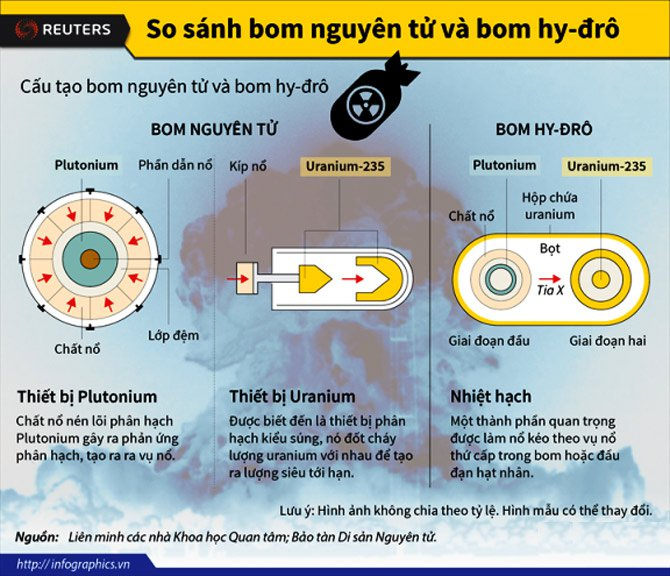 REUTERS

So sánh bom nguyên tử và bom hy-đrô

Cấu tạo bom nguyên tử và bom hy-đrô

BOM NGUYÊN TỬ

Plutonium
Phần dẫn nổ
Chất nổ
Lớp đệm

Kíp nổ
Uranium-235

BOM HY-ĐRÔ

Plutonium
Uranium-235
Hộp chứa uranium
Chất nổ
Bọt
Tia X
Giai đoạn đầu
Giai đoạn hai

Thiết bị Plutonium
Chất nổ nén lõi phân hạch Plutonium gây ra phản ứng phân hạch, tạo ra ra vụ nổ.

Thiết bị Uranium
Được biết đến là thiết bị phân hạch kiểu súng, nó đốt cháy lượng uranium với nhau để tạo ra lượng siêu tới hạn.

Nhiệt hạch
Một thành phần quan trọng được làm nổ kéo theo vụ nổ thứ cấp trong bom hoặc đầu đạn hạt nhân.

Lưu ý: Hình ảnh không chia theo tỷ lệ. Hình mẫu có thể thay đổi.

Nguồn: Liên minh các nhà Khoa học Quan tâm; Bảo tàn Di sản Nguyên tử.

http://infographics.vn